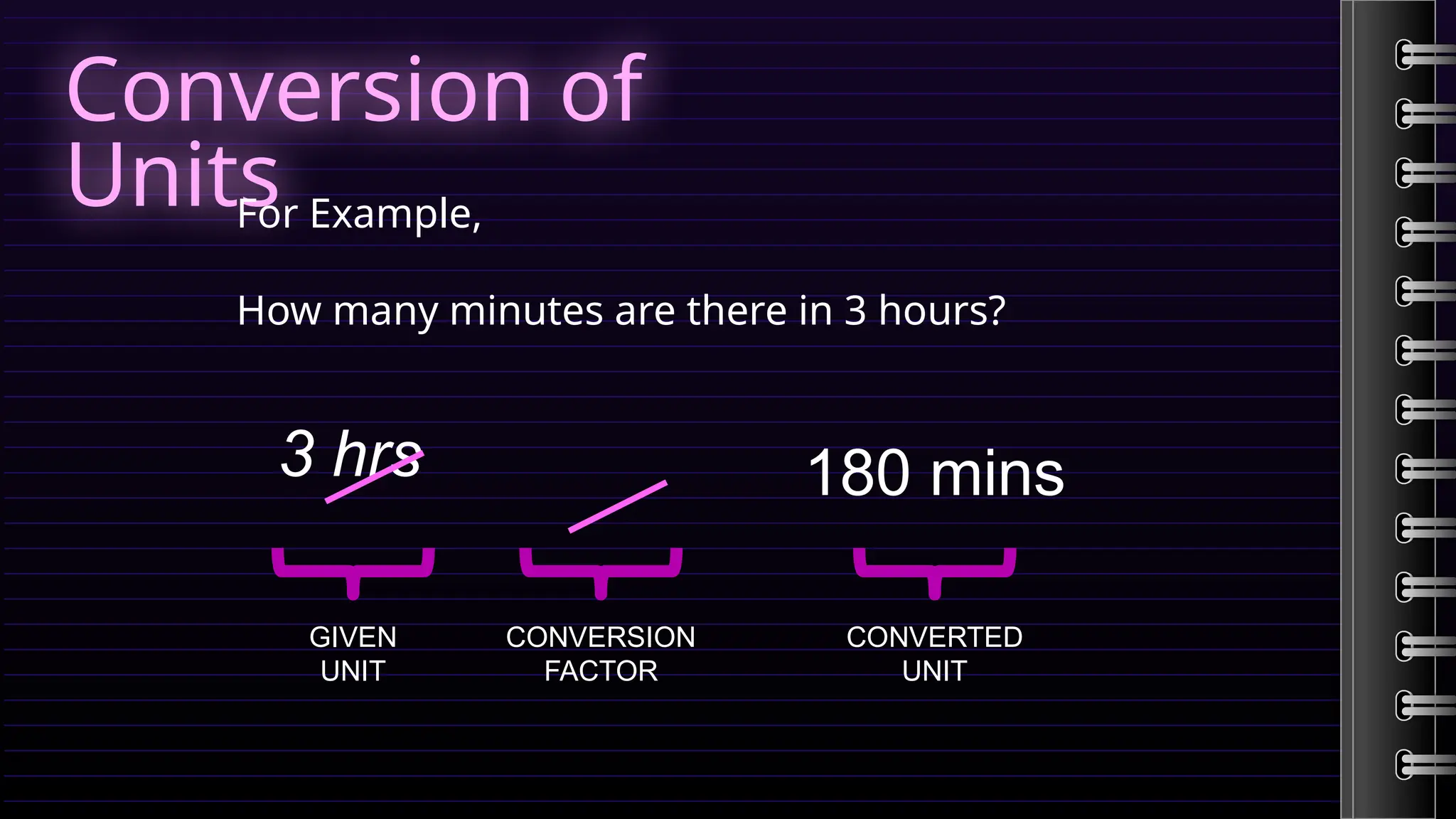 Conversion of Units

For Example,

How many minutes are there in 3 hours?

3 hrs

180 mins

GIVEN UNIT

CONVERSION FACTOR

CONVERTED UNIT